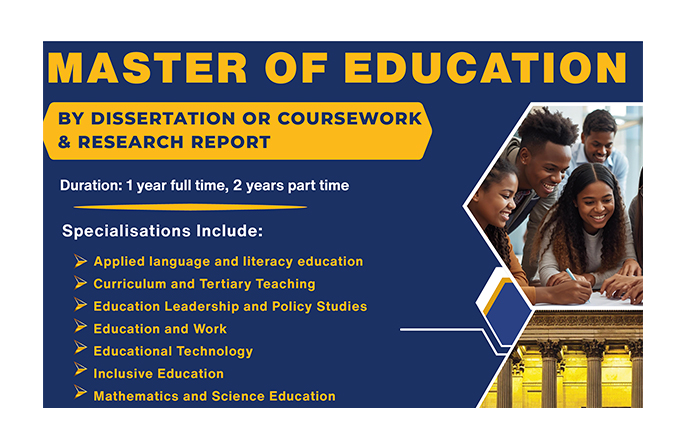 MASTER OF EDUCATION

BY DISSERTATION OR COURSEWORK & RESEARCH REPORT

Duration: 1 year full time, 2 years part time

Specialisations Include:

➢ Applied language and literacy education
➢ Curriculum and Tertiary Teaching
➢ Education Leadership and Policy Studies
➢ Education and Work
➢ Educational Technology
➢ Inclusive Education
➢ Mathematics and Science Education